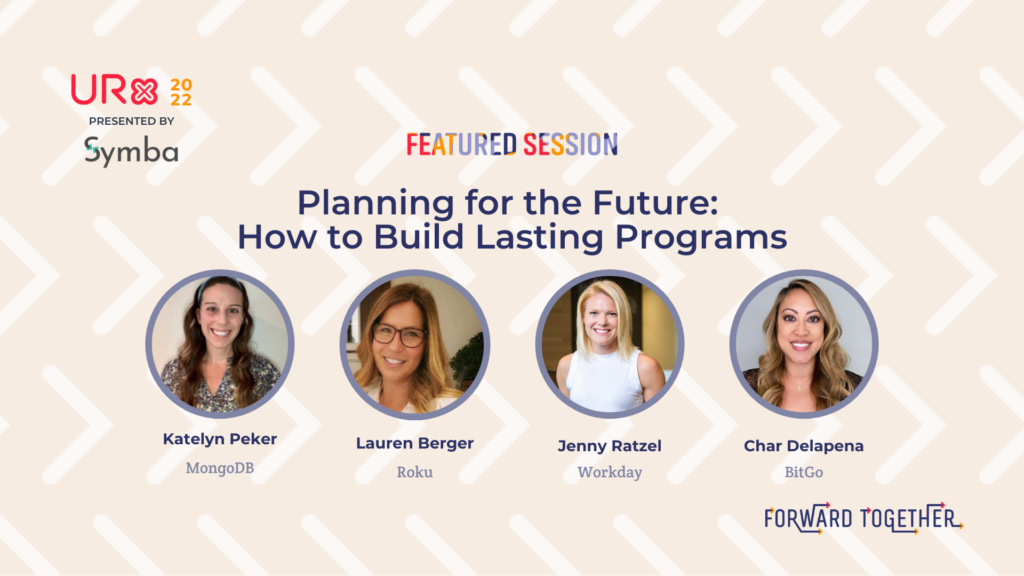 URX 2022
PRESENTED BY
Symba

FEATURED SESSION

Planning for the Future: How to Build Lasting Programs

Katelyn Peker
MongoDB

Lauren Berger
Roku

Jenny Ratzel
Workday

Char Delapena
BitGo

FORWARD TOGETHER